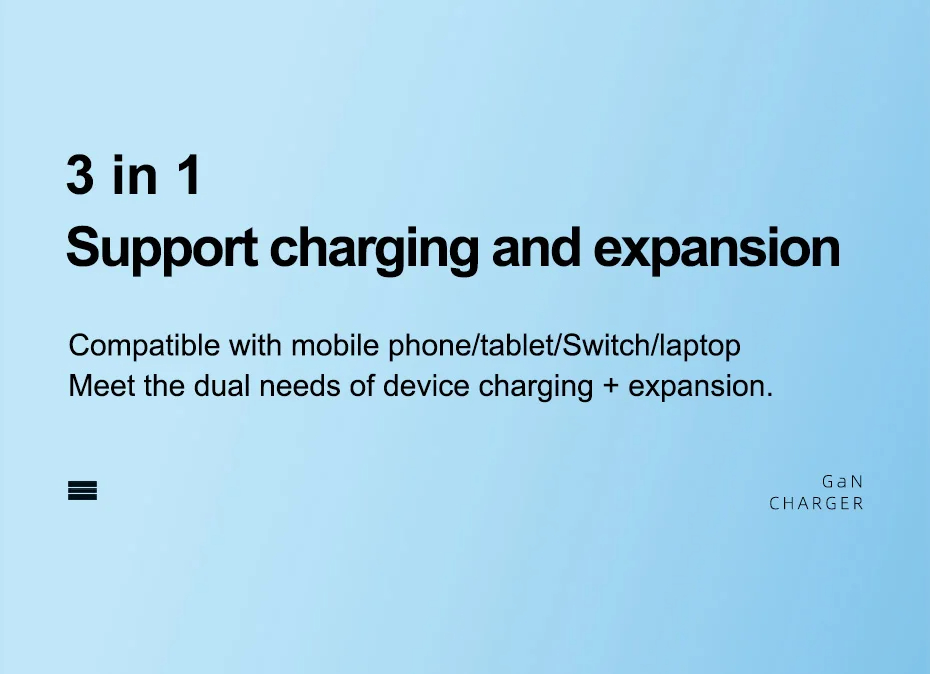 3 in 1
Support charging and expansion

Compatible with mobile phone/tablet/Switch/laptop
Meet the dual needs of device charging + expansion.

GaN
CHARGER